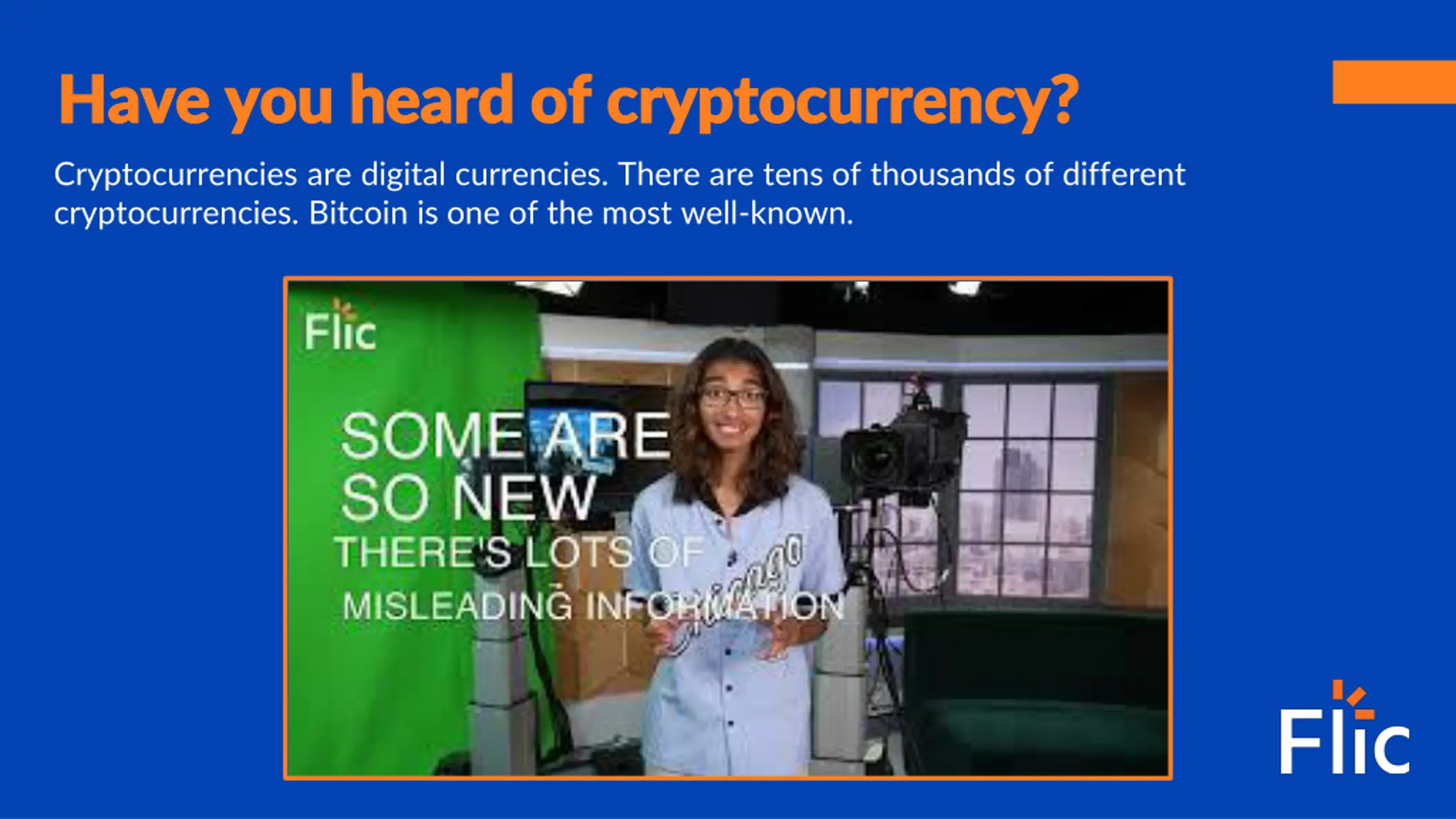 Have you heard of cryptocurrency?

Cryptocurrencies are digital currencies. There are tens of thousands of different cryptocurrencies. Bitcoin is one of the most well-known.

Flic

SOME ARE SO NEW THERE'S LOTS OF MISLEADING INFORMATION

Chicago

Flic